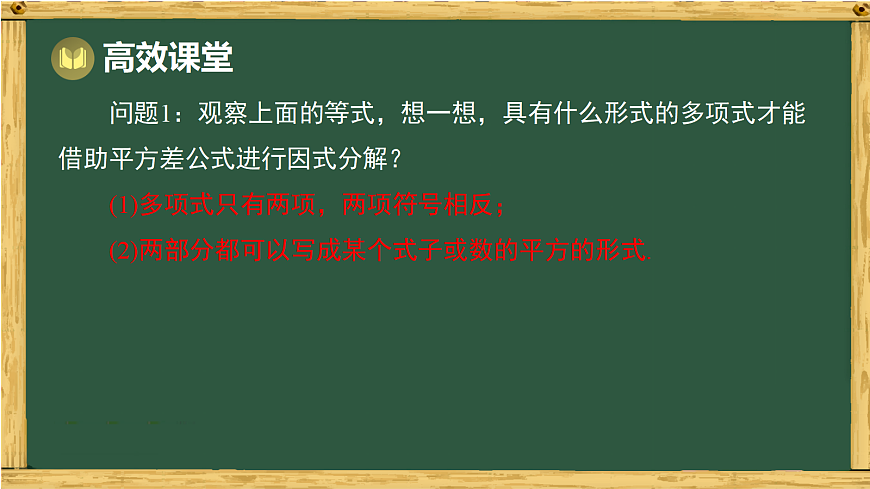 高效课堂

问题1：观察上面的等式，想一想，具有什么形式的多项式才能借助平方差公式进行因式分解？

(1)多项式只有两项，两项符号相反；

(2)两部分都可以写成某个式子或数的平方的形式.